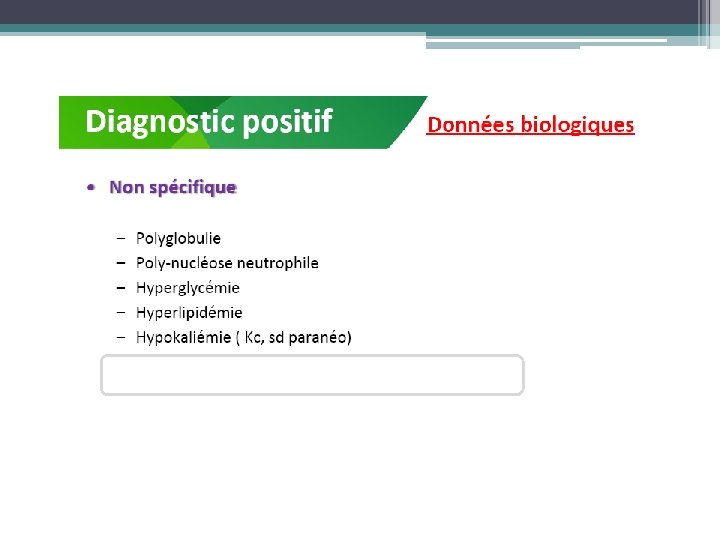 Diagnostic positif

Données biologiques

• Non spécifique

– Polyglobulie
– Poly-nucléose neutrophile
– Hyperglycémie
– Hyperlipidémie
– Hypokaliémie ( Kc, sd paranéo)